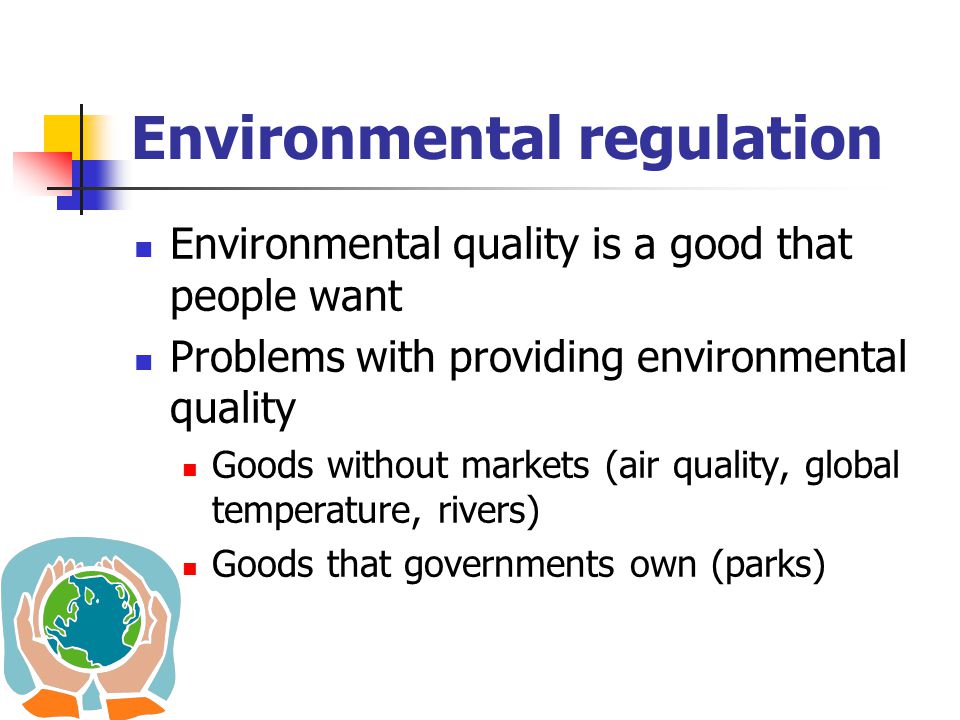 Environmental regulation

- Environmental quality is a good that people want
- Problems with providing environmental quality
  - Goods without markets (air quality, global temperature, rivers)
  - Goods that governments own (parks)